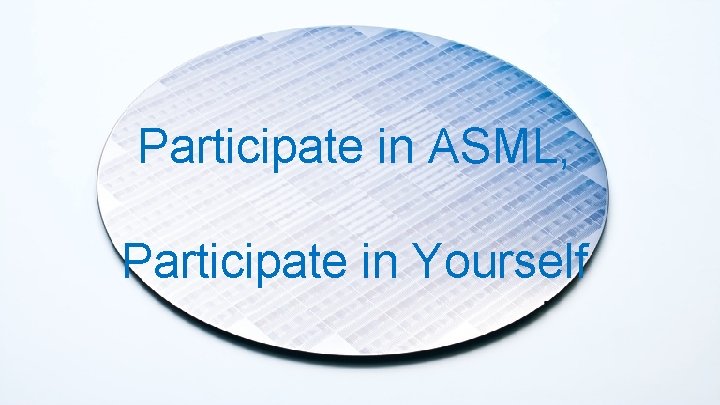 Participate in ASML,

Participate in Yourself